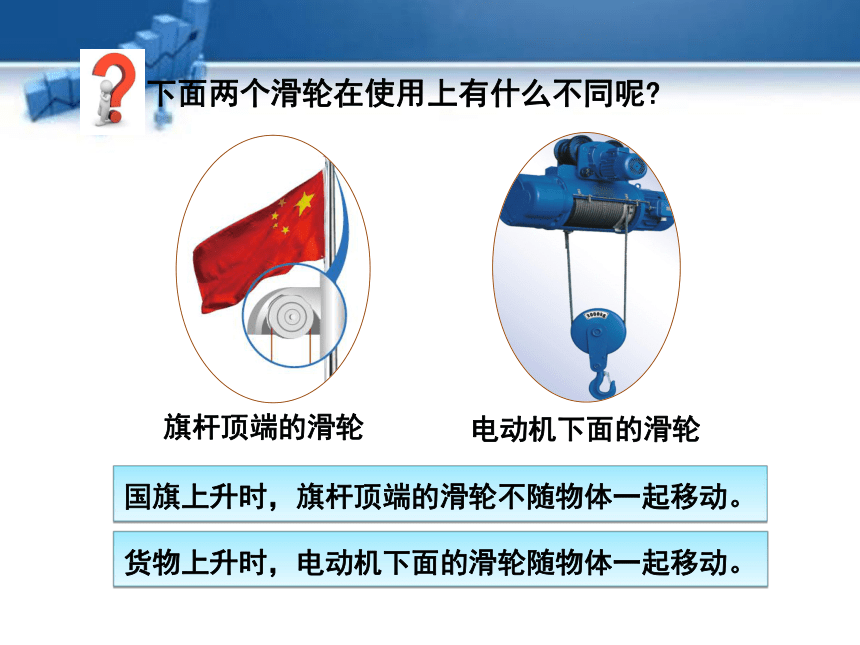 下面两个滑轮在使用上有什么不同呢?

旗杆顶端的滑轮

电动机下面的滑轮

国旗上升时，旗杆顶端的滑轮不随物体一起移动。

货物上升时，电动机下面的滑轮随物体一起移动。